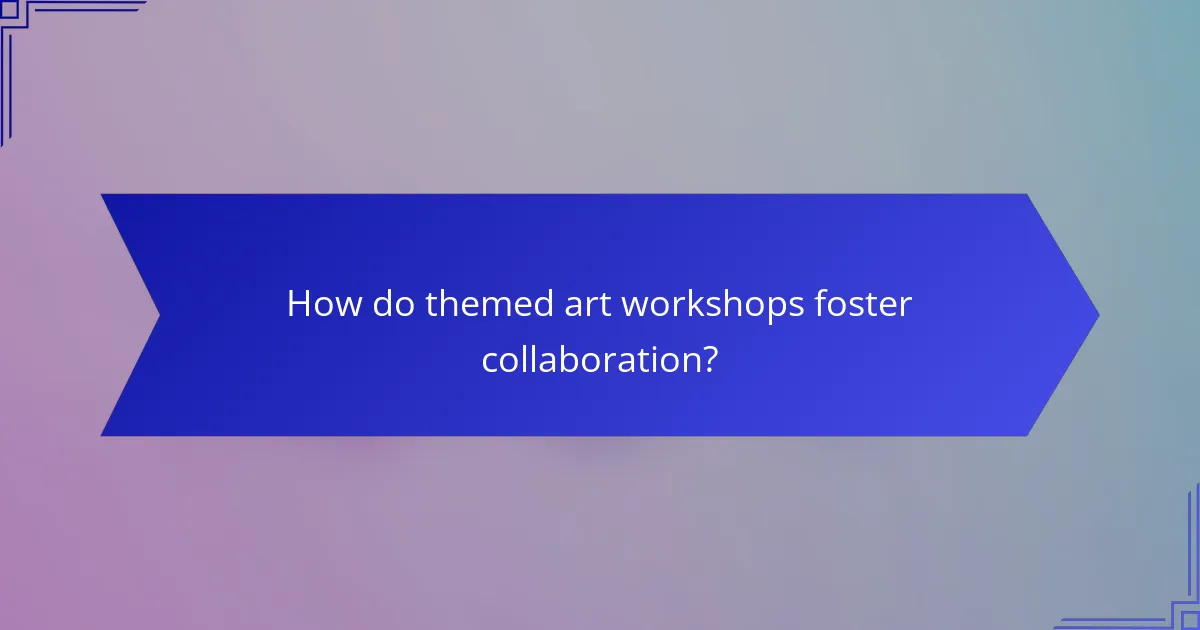 How do themed art workshops foster collaboration?